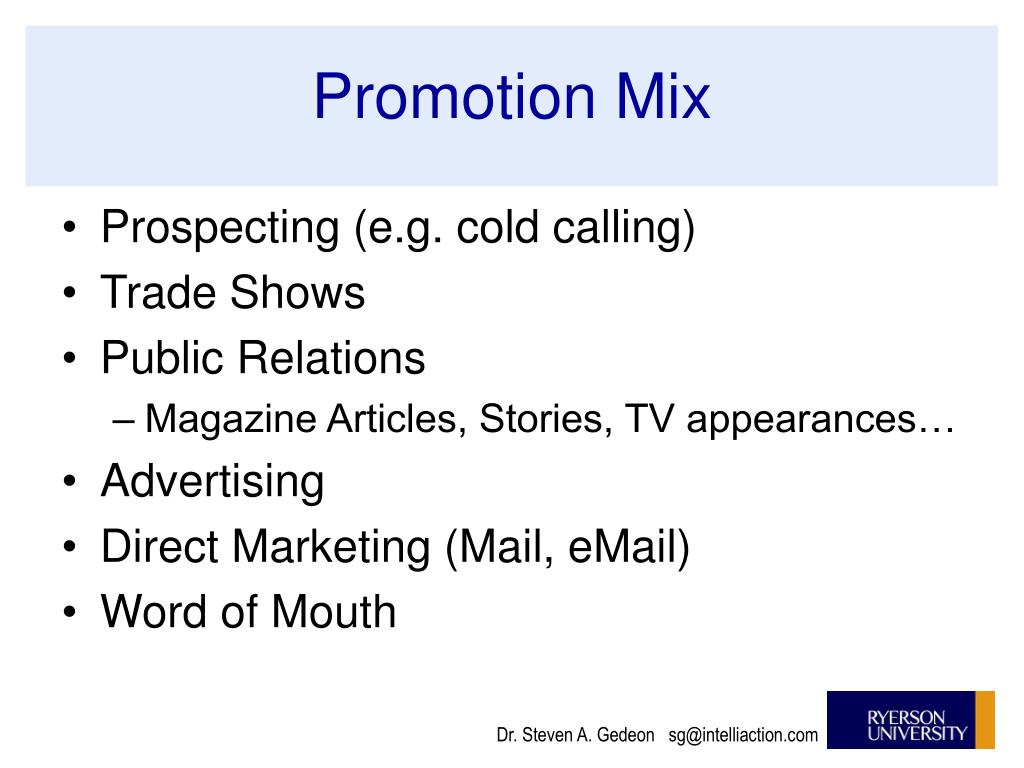 Promotion Mix

• Prospecting (e.g. cold calling)
• Trade Shows
• Public Relations
– Magazine Articles, Stories, TV appearances…
• Advertising
• Direct Marketing (Mail, eMail)
• Word of Mouth

Dr. Steven A. Gedeon sg@intelliaction.com

RYERSON UNIVERSITY